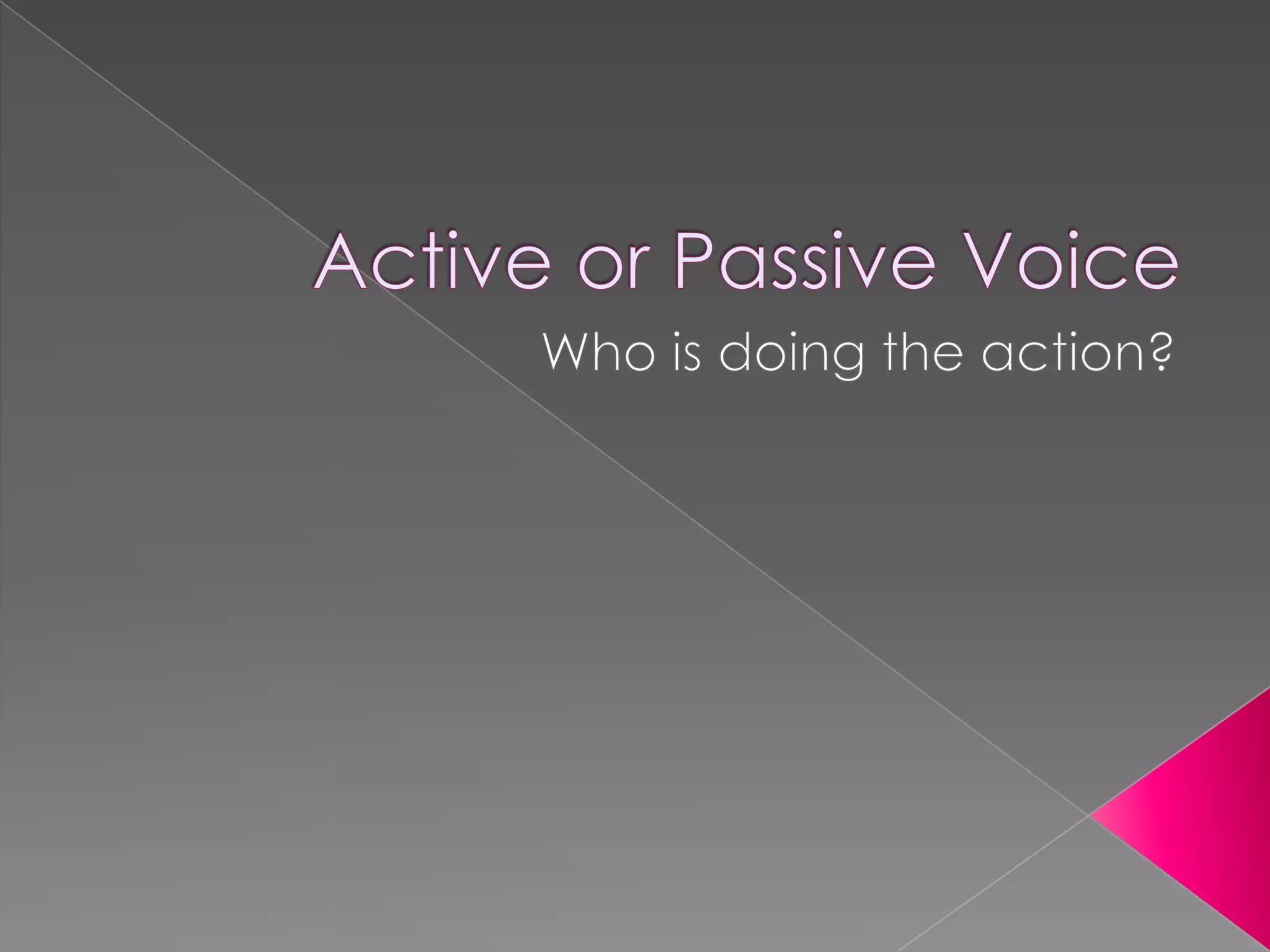 Active or Passive Voice

Who is doing the action?